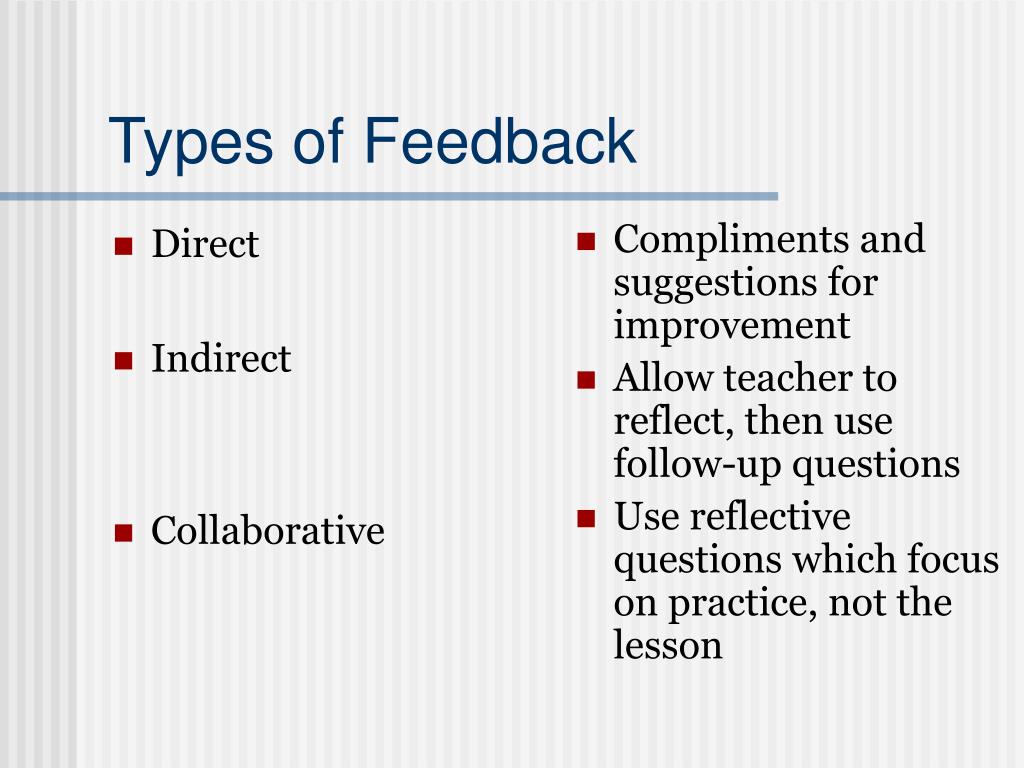 Types of Feedback

- Direct
- Indirect
- Collaborative

- Compliments and suggestions for improvement
- Allow teacher to reflect, then use follow-up questions
- Use reflective questions which focus on practice, not the lesson